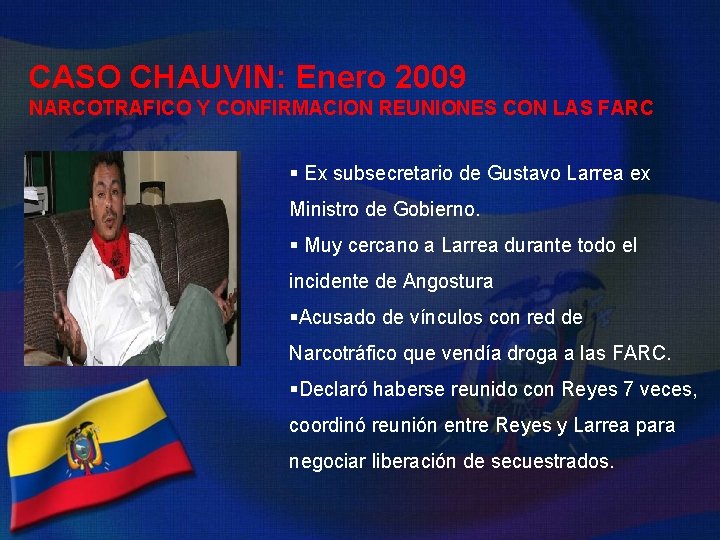 CASO CHAUVIN: Enero 2009
NARCOTRAFICO Y CONFIRMACION REUNIONES CON LAS FARC

▪ Ex subsecretario de Gustavo Larrea ex Ministro de Gobierno.
▪ Muy cercano a Larrea durante todo el incidente de Angostura
▪Acusado de vínculos con red de Narcotráfico que vendía droga a las FARC.
▪Declaró haberse reunido con Reyes 7 veces, coordinó reunión entre Reyes y Larrea para negociar liberación de secuestrados.